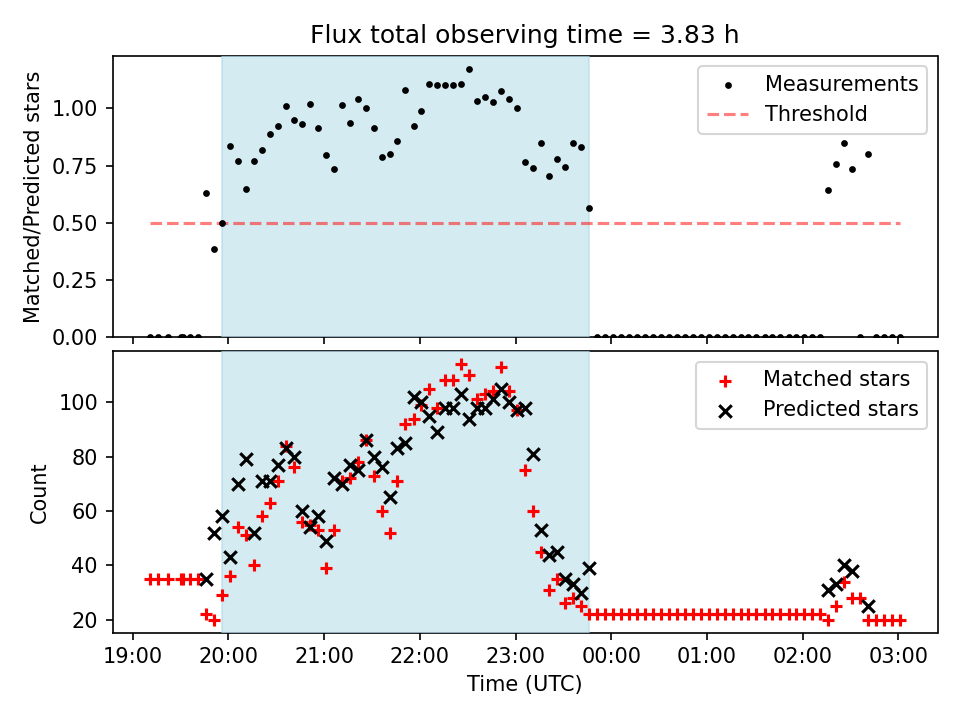 Flux total observing time = 3.83 h

Matched/Predicted stars

1.00
0.75
0.50
0.25
0.00

Measurements
Threshold

Count

100
80
60
40
20

Matched stars
Predicted stars

19:00
20:00
21:00
22:00
23:00
00:00
01:00
02:00
03:00

Time (UTC)